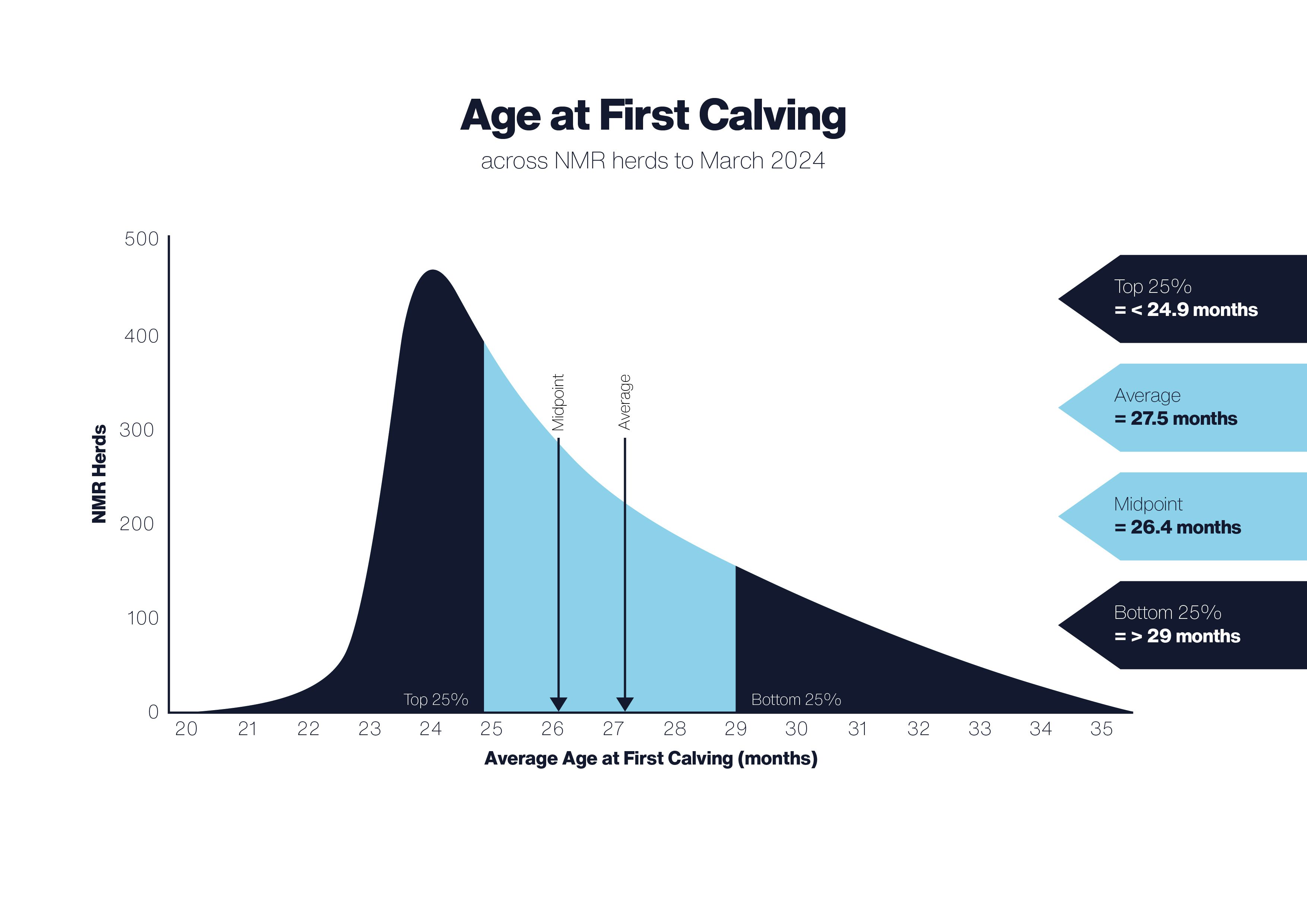 Age at First Calving

across NMR herds to March 2024

NMR Herds

500
400
300
200
100
0

Midpoint

Average

Top 25%

Bottom 25%

20 21 22 23 24 25 26 27 28 29 30 31 32 33 34 35

Average Age at First Calving (months)

Top 25%
= < 24.9 months

Average
= 27.5 months

Midpoint
= 26.4 months

Bottom 25%
= > 29 months